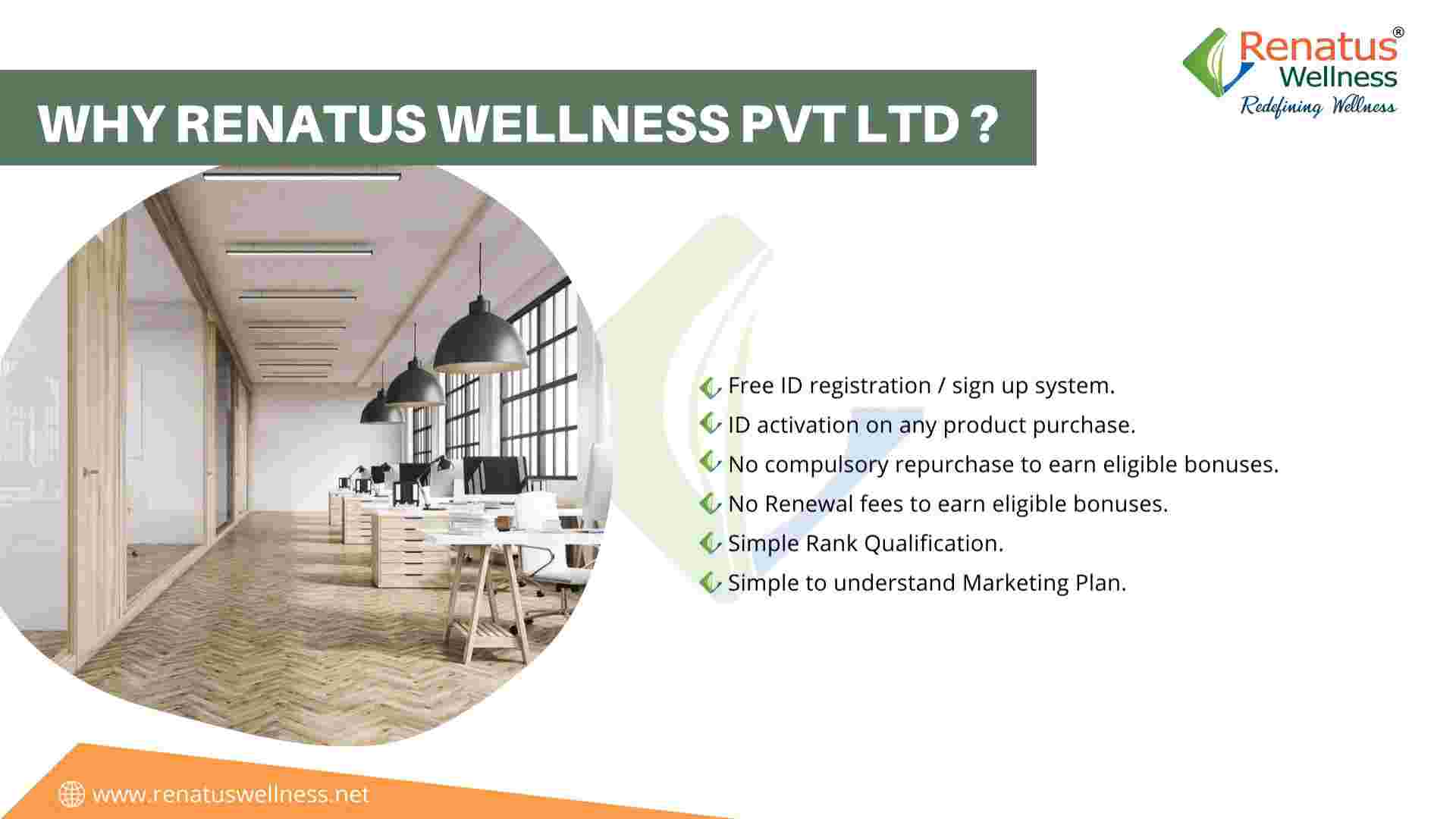 Renatus® Wellness
Redefining Wellness

WHY RENATUS WELLNESS PVT LTD ?

Free ID registration / sign up system.
ID activation on any product purchase.
No compulsory repurchase to earn eligible bonuses.
No Renewal fees to earn eligible bonuses.
Simple Rank Qualification.
Simple to understand Marketing Plan.

www.renatuswellness.net